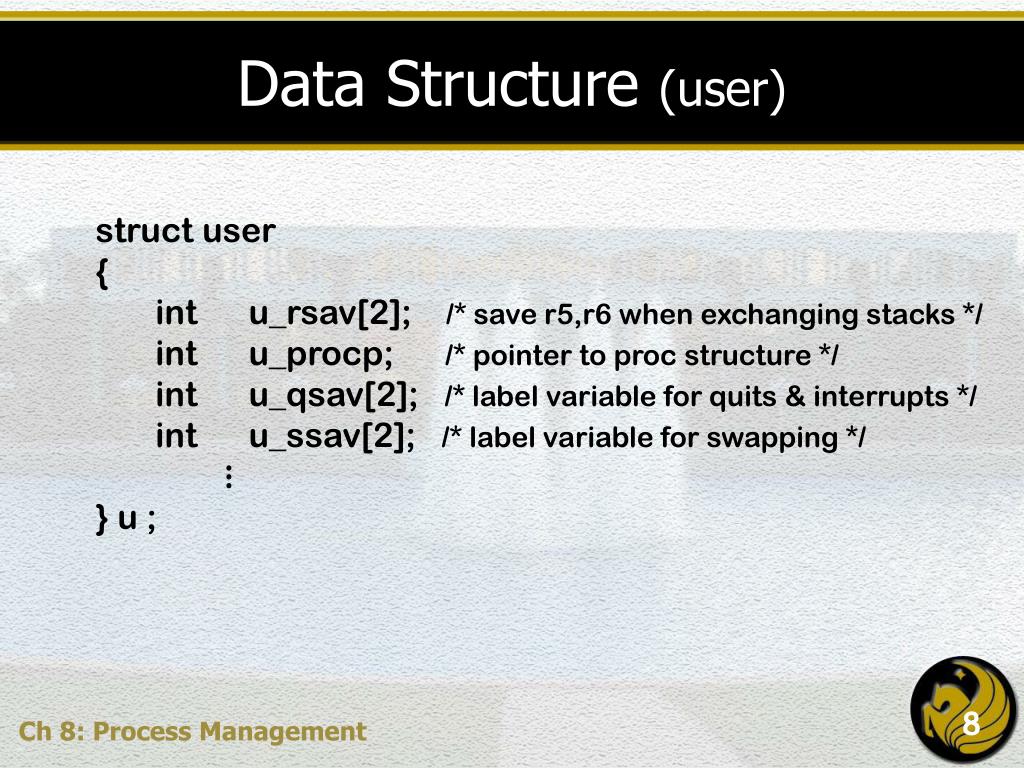 Data Structure (user)

struct user
{
int u_rsav[2]; /* save r5,r6 when exchanging stacks */
int u_procp; /* pointer to proc structure */
int u_qsav[2]; /* label variable for quits & interrupts */
int u_ssav[2]; /* label variable for swapping */
⋮
} u ;

Ch 8: Process Management

8